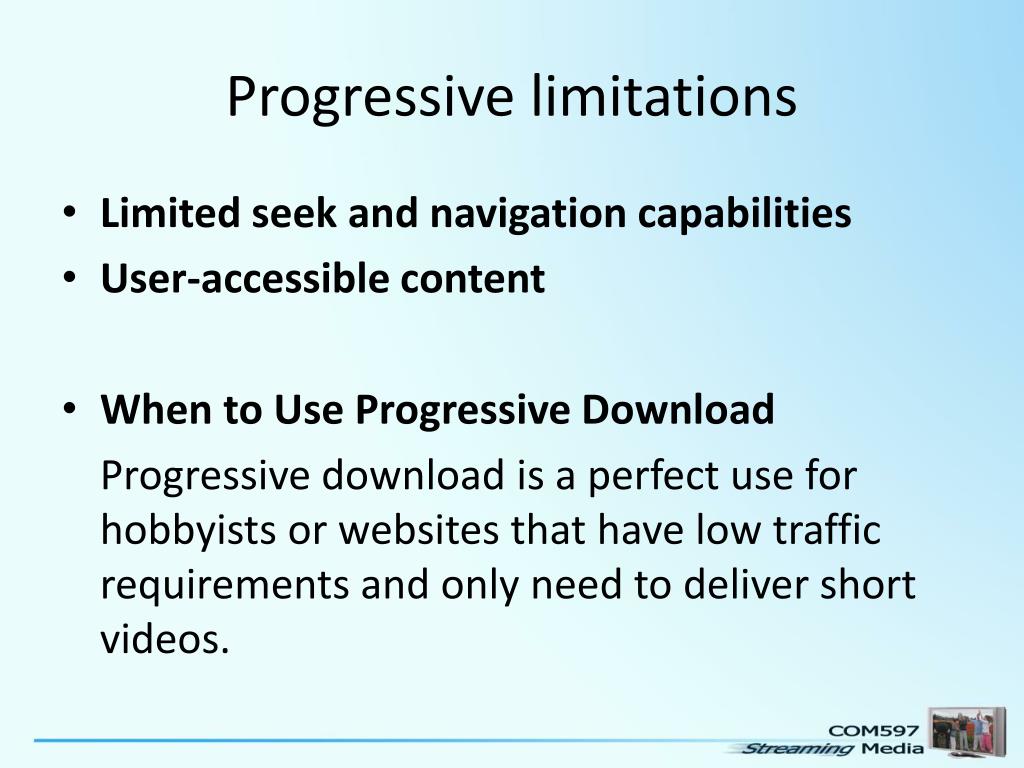 Progressive limitations

• Limited seek and navigation capabilities
• User-accessible content

• When to Use Progressive Download

Progressive download is a perfect use for hobbyists or websites that have low traffic requirements and only need to deliver short videos.

COM597
Streaming Media